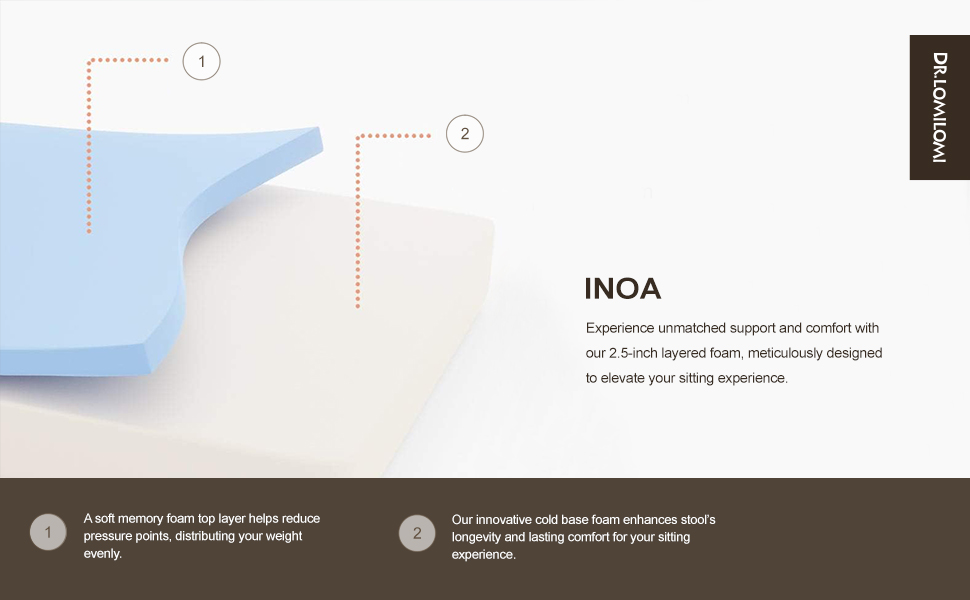 1

2

DR.LOMILOMI

INOA

Experience unmatched support and comfort with our 2.5-inch layered foam, meticulously designed to elevate your sitting experience.

1 A soft memory foam top layer helps reduce pressure points, distributing your weight evenly.

2 Our innovative cold base foam enhances stool's longevity and lasting comfort for your sitting experience.